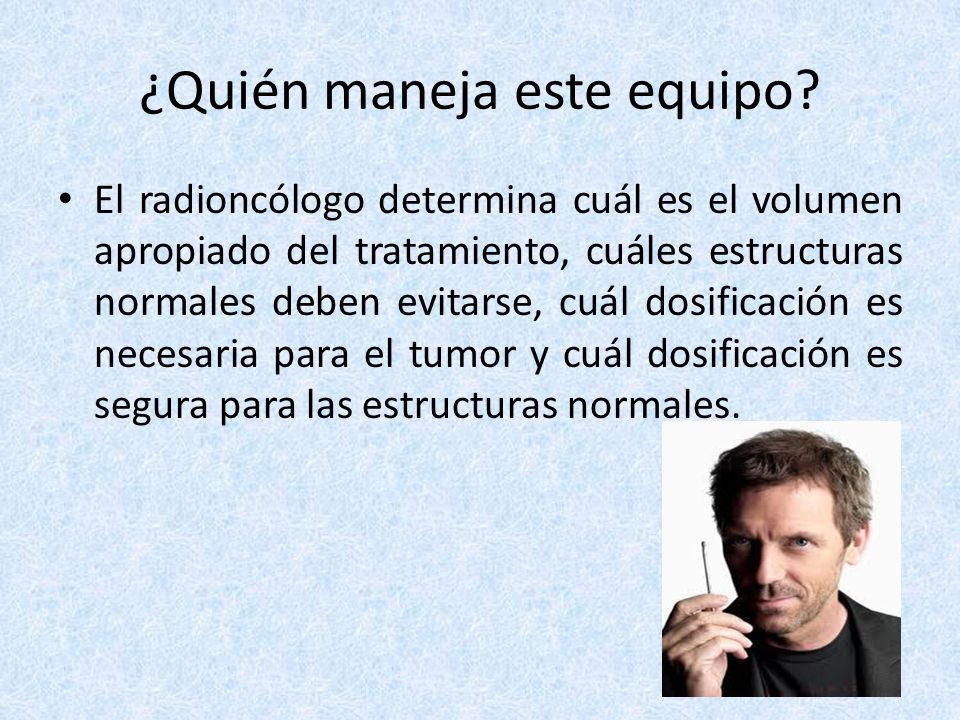 ¿Quién maneja este equipo?

• El radioncólogo determina cuál es el volumen apropiado del tratamiento, cuáles estructuras normales deben evitarse, cuál dosificación es necesaria para el tumor y cuál dosificación es segura para las estructuras normales.